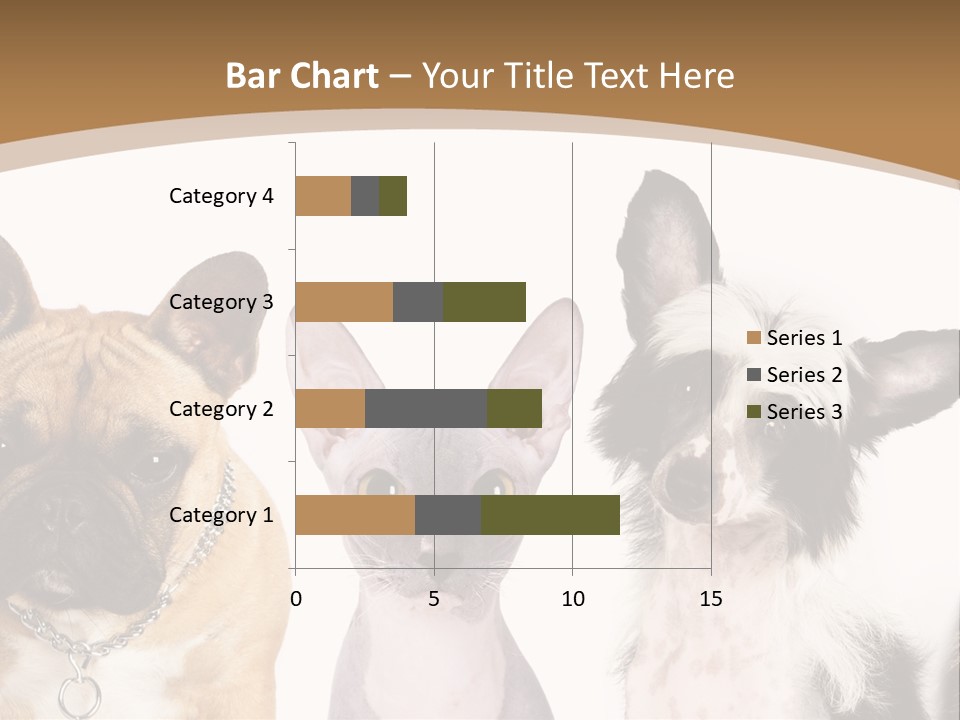 Bar Chart – Your Title Text Here

Category 4
Category 3
Category 2
Category 1

0
5
10
15

Series 1
Series 2
Series 3